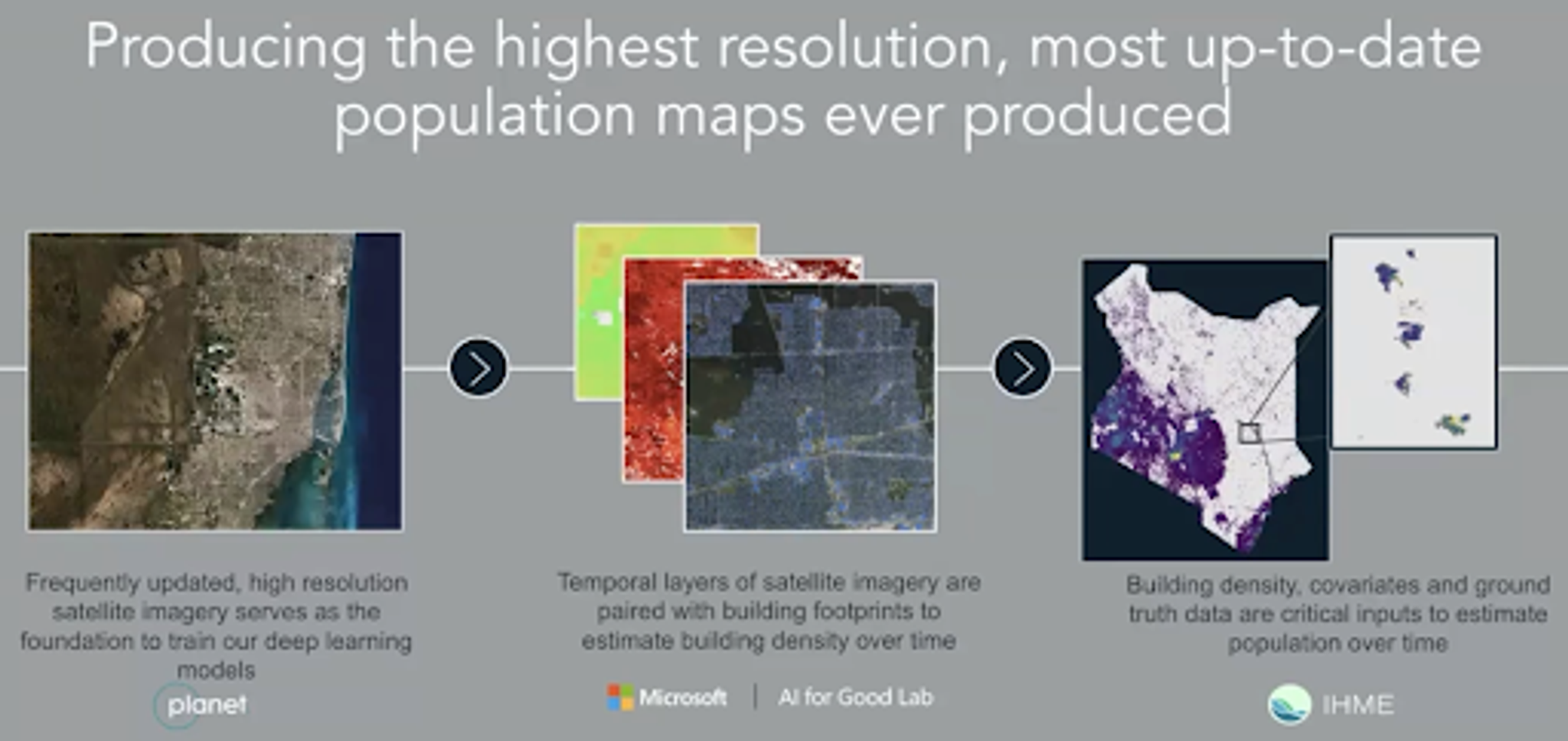 Producing the highest resolution, most up-to-date population maps ever produced

Frequently updated, high resolution satellite imagery serves as the foundation to train our deep learning models

planet

Temporal layers of satellite imagery are paired with building footprints to estimate building density over time

Microsoft | AI for Good Lab

Building density, covariates and ground truth data are critical inputs to estimate population over time

IHME